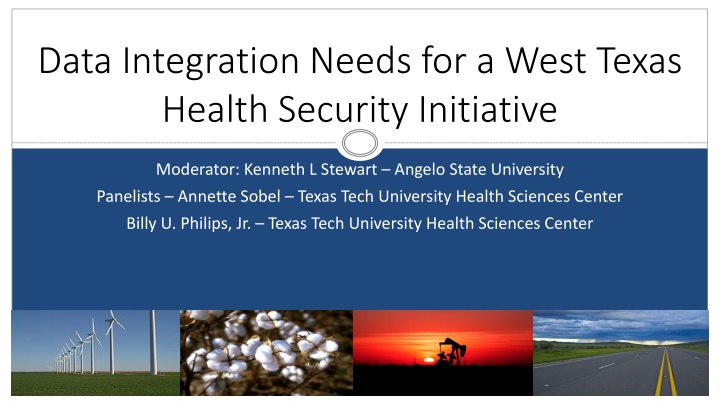 Data Integration Needs for a West Texas Health Security Initiative

Moderator: Kenneth L Stewart – Angelo State University
Panelists – Annette Sobel – Texas Tech University Health Sciences Center
Billy U. Philips, Jr. – Texas Tech University Health Sciences Center